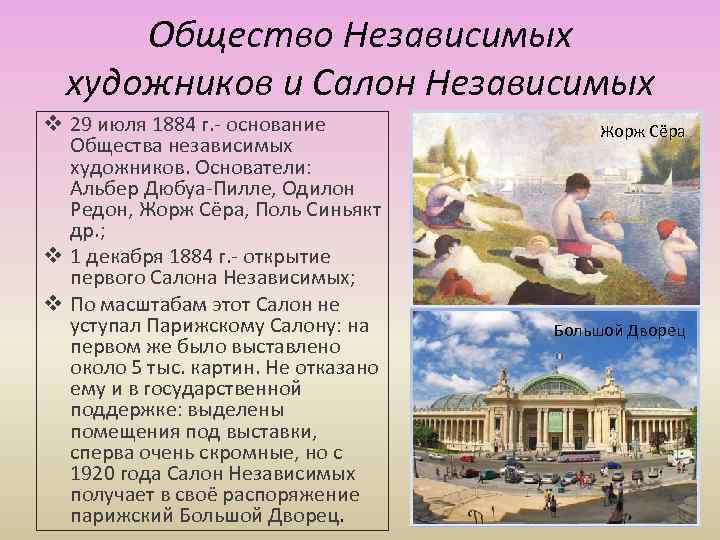 Общество Независимых художников и Салон Независимых

❖ 29 июля 1884 г.- основание Общества независимых художников. Основатели: Альбер Дюбуа-Пилле, Одилон Редон, Жорж Сёра, Поль Синьякт др.;

❖ 1 декабря 1884 г.- открытие первого Салона Независимых;

❖ По масштабам этот Салон не уступал Парижскому Салону: на первом же было выставлено около 5 тыс. картин. Не отказано ему и в государственной поддержке: выделены помещения под выставки, сперва очень скромные, но с 1920 года Салон Независимых получает в своё распоряжение парижский Большой Дворец.

Жорж Сёра

Большой Дворец